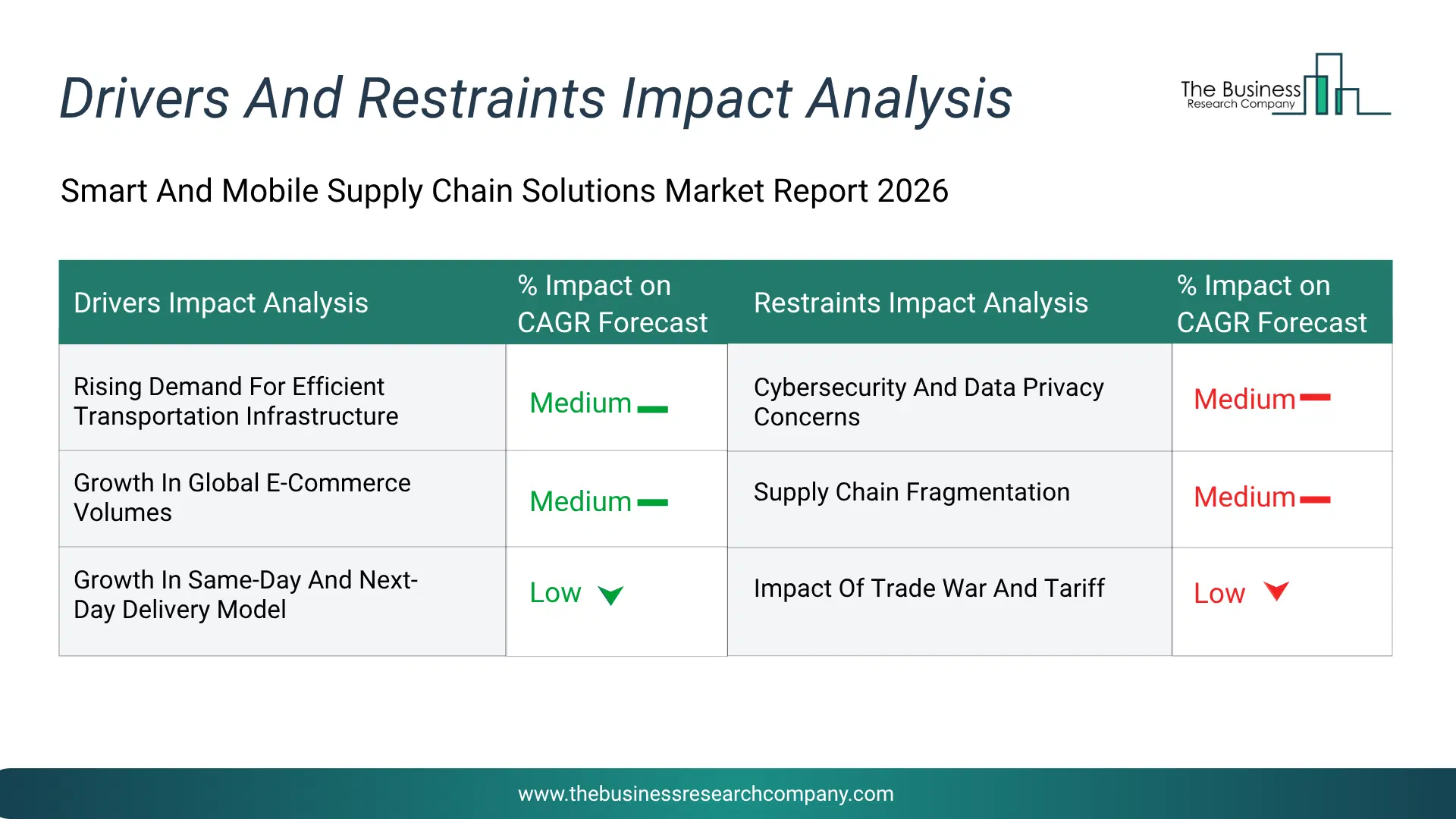 Drivers And Restraints Impact Analysis

The Business Research Company

Smart And Mobile Supply Chain Solutions Market Report 2026

| Drivers Impact Analysis | % Impact on CAGR Forecast | Restraints Impact Analysis | % Impact on CAGR Forecast |
|---|---|---|---|
| Rising Demand For Efficient Transportation Infrastructure | Medium | Cybersecurity And Data Privacy Concerns | Medium |
| Growth In Global E-Commerce Volumes | Medium | Supply Chain Fragmentation | Medium |
| Growth In Same-Day And Next-Day Delivery Model | Low | Impact Of Trade War And Tariff | Low |

www.thebusinessresearchcompany.com